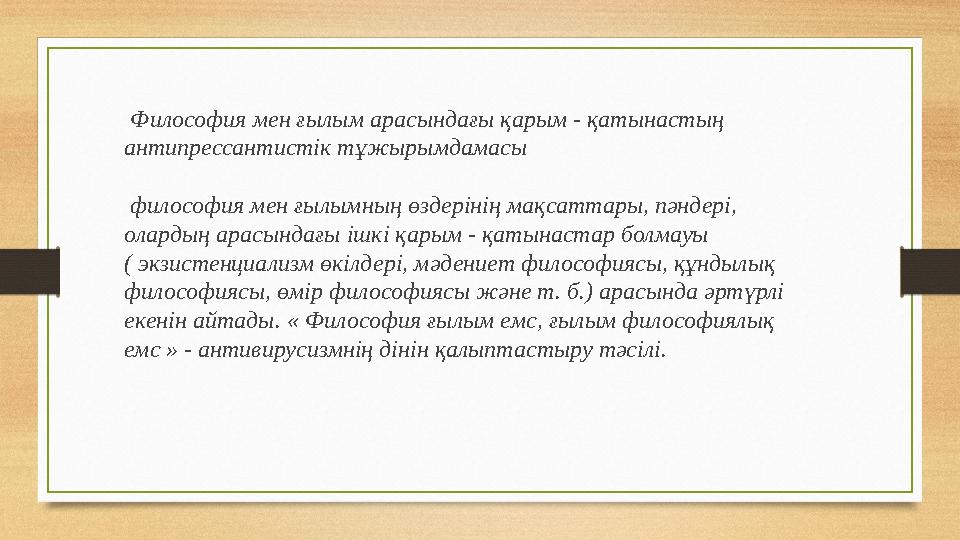 Философия мен ғылым арасындағы қарым - қатынастың антипрессантистік тұжырымдамасы

философия мен ғылымның өздерінің мақсаттары, пәндері, олардың арасындағы ішкі қарым - қатынастар болмауы ( экзистенциализм өкілдері, мәдениет философиясы, құндылық философиясы, өмір философиясы және т. б.) арасында әртүрлі екенін айтады. « Философия ғылым емс, ғылым философиялық емс » - антивирусизмнің дінін қалыптастыру тәсілі.